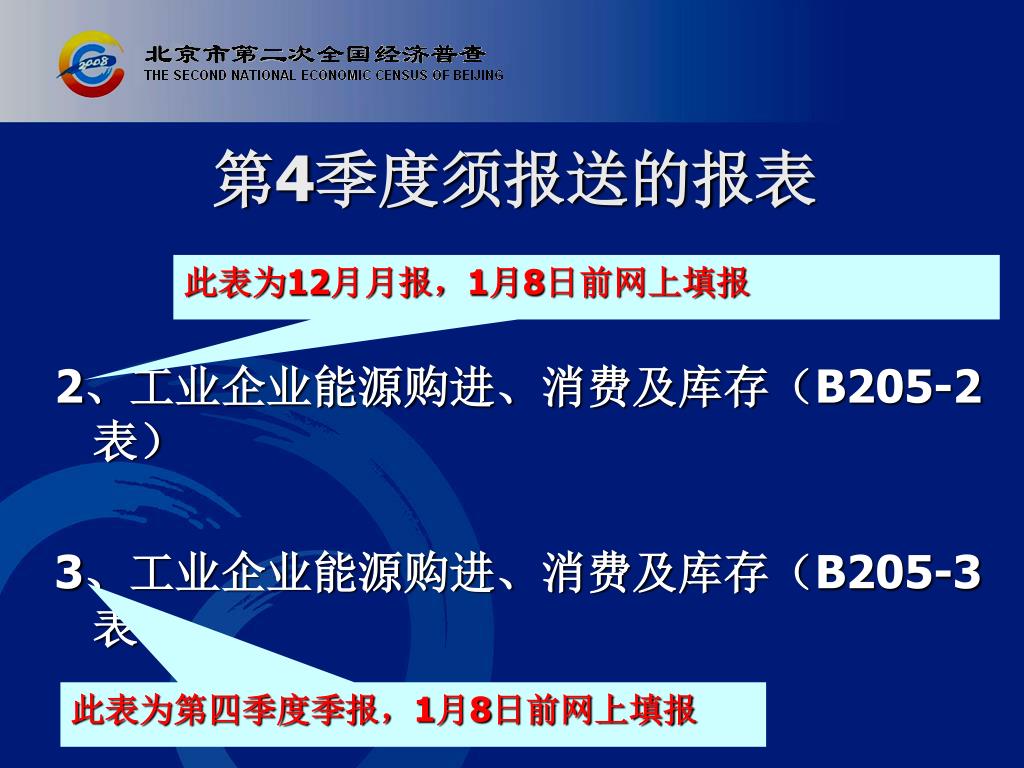 2008

北京市第二次全国经济普查
THE SECOND NATIONAL ECONOMIC CENSUS OF BEIJING

第4季度须报送的报表

此表为12月月报，1月8日前网上填报

2、工业企业能源购进、消费及库存（B205-2表）

3、工业企业能源购进、消费及库存（B205-3表

此表为第四季度季报，1月8日前网上填报